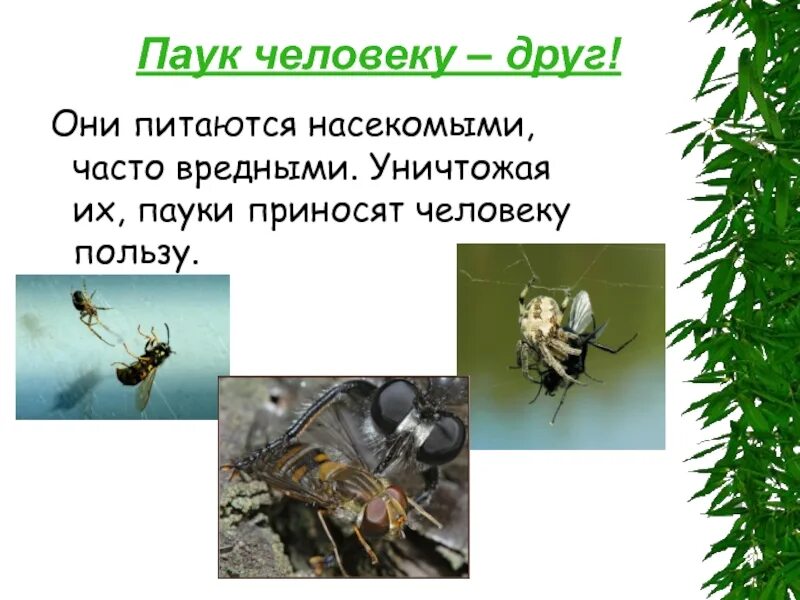 Паук человеку – друг!

Они питаются насекомыми, часто вредными. Уничтожая их, пауки приносят человеку пользу.